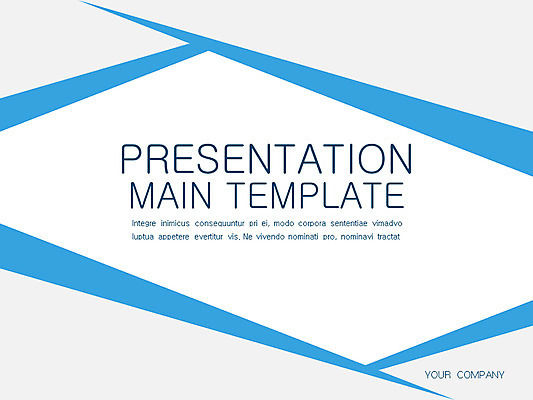 PRESENTATION
MAIN TEMPLATE

Integre inimicus consequuntur pri ei, modo corpora sententiae vimadvo luptua appetere evertitur vis. Ne vivendo nominati pro, nominavi tractat

YOUR COMPANY